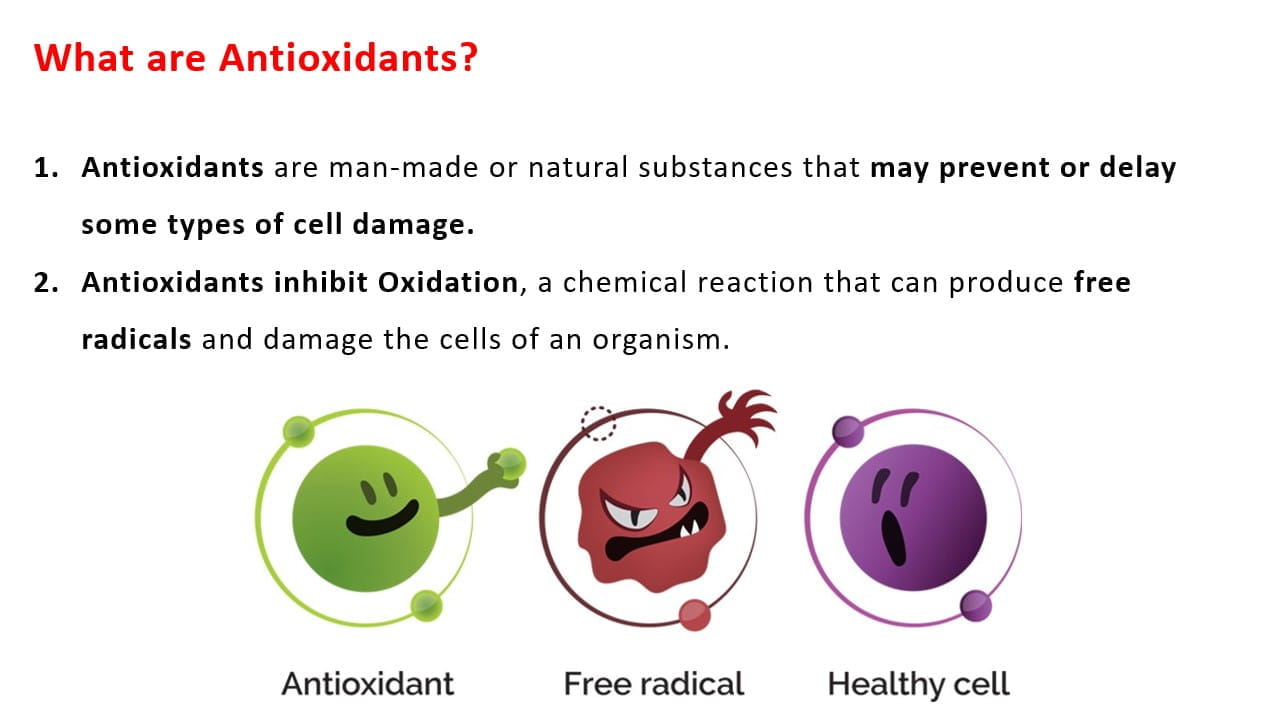 What are Antioxidants?

1. Antioxidants are man-made or natural substances that may prevent or delay some types of cell damage.

2. Antioxidants inhibit Oxidation, a chemical reaction that can produce free radicals and damage the cells of an organism.

Antioxidant

Free radical

Healthy cell